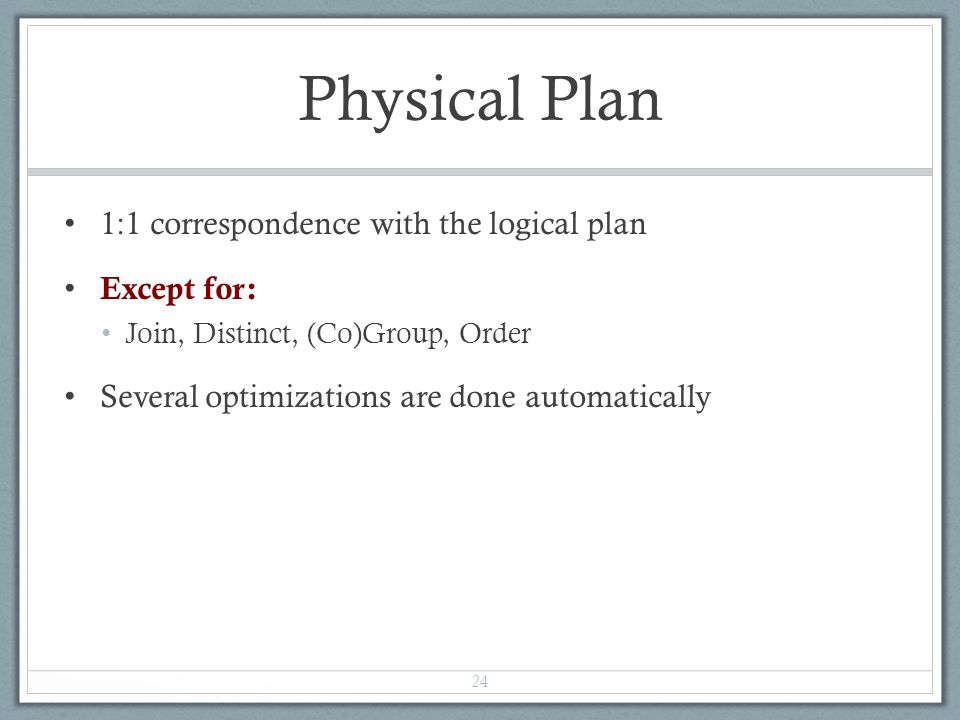 Physical Plan

• 1:1 correspondence with the logical plan

• Except for:
  • Join, Distinct, (Co)Group, Order

• Several optimizations are done automatically

24